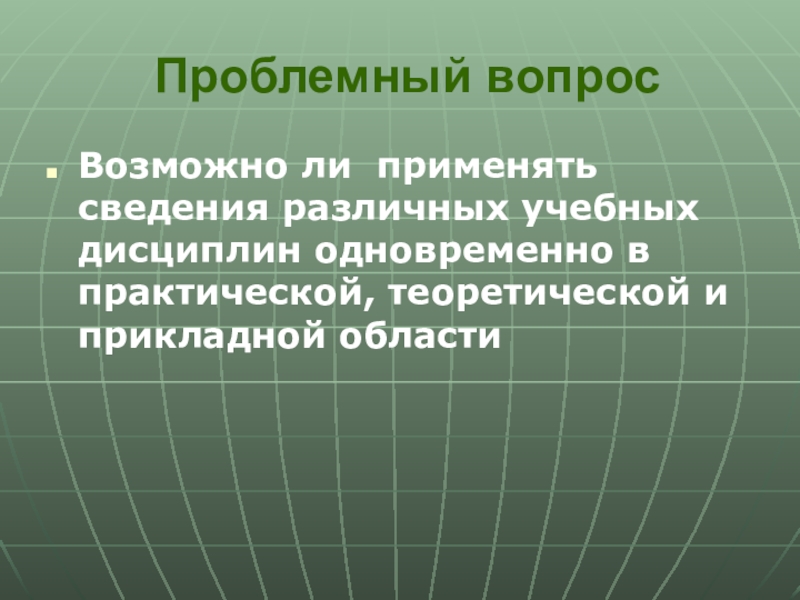 Проблемный вопрос

Возможно ли применять сведения различных учебных дисциплин одновременно в практической, теоретической и прикладной области